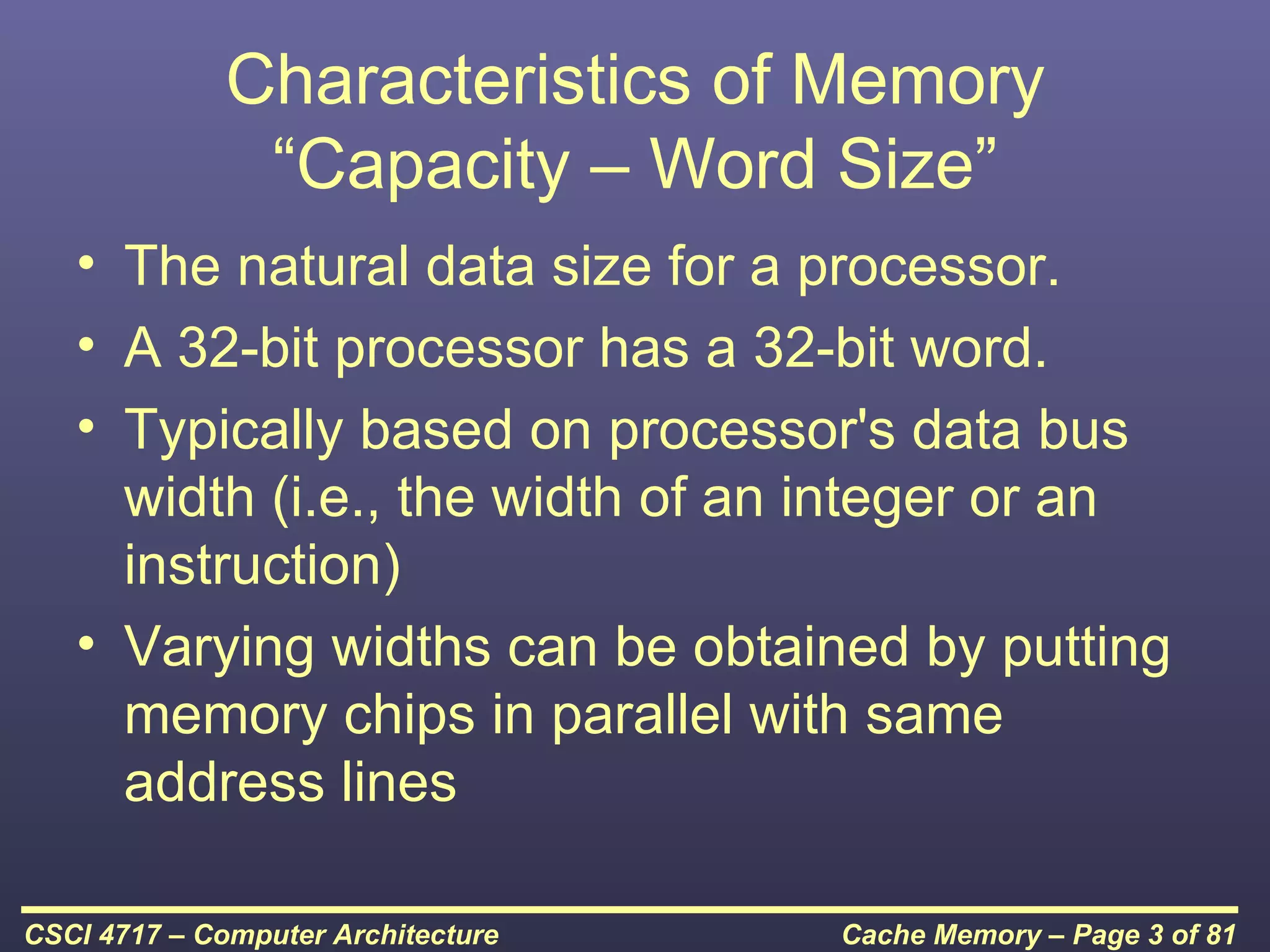 Characteristics of Memory
“Capacity – Word Size”

• The natural data size for a processor.
• A 32-bit processor has a 32-bit word.
• Typically based on processor's data bus width (i.e., the width of an integer or an instruction)
• Varying widths can be obtained by putting memory chips in parallel with same address lines

CSCI 4717 – Computer Architecture

Cache Memory – Page 3 of 81